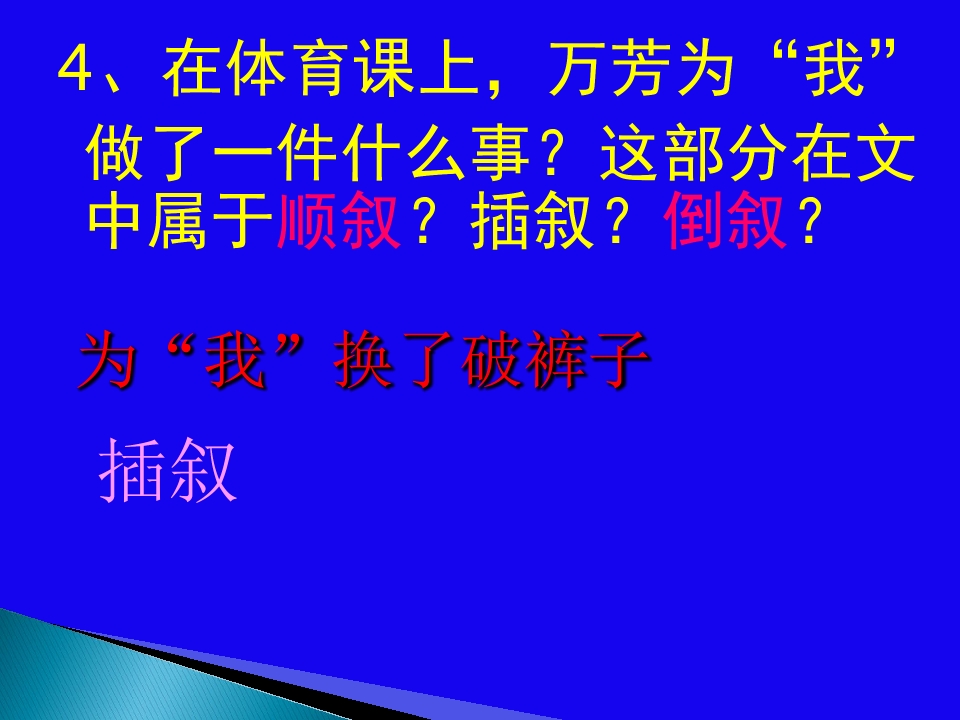 4、在体育课上，万芳为“我”做了一件什么事？这部分在文中属于顺叙？插叙？倒叙？

为“我”换了破裤子

插叙